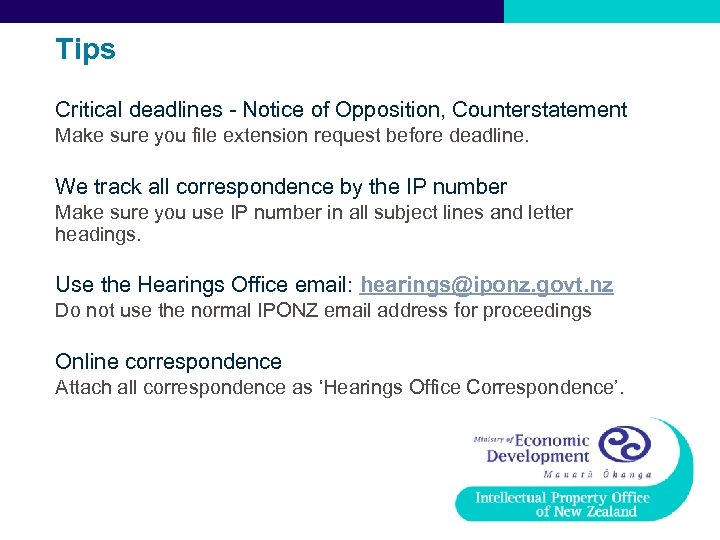 Tips

Critical deadlines - Notice of Opposition, Counterstatement
Make sure you file extension request before deadline.

We track all correspondence by the IP number
Make sure you use IP number in all subject lines and letter headings.

Use the Hearings Office email: hearings@iponz.govt.nz
Do not use the normal IPONZ email address for proceedings

Online correspondence
Attach all correspondence as ‘Hearings Office Correspondence’.

Ministry of Economic Development
Manatū Ōhanga

Intellectual Property Office of New Zealand